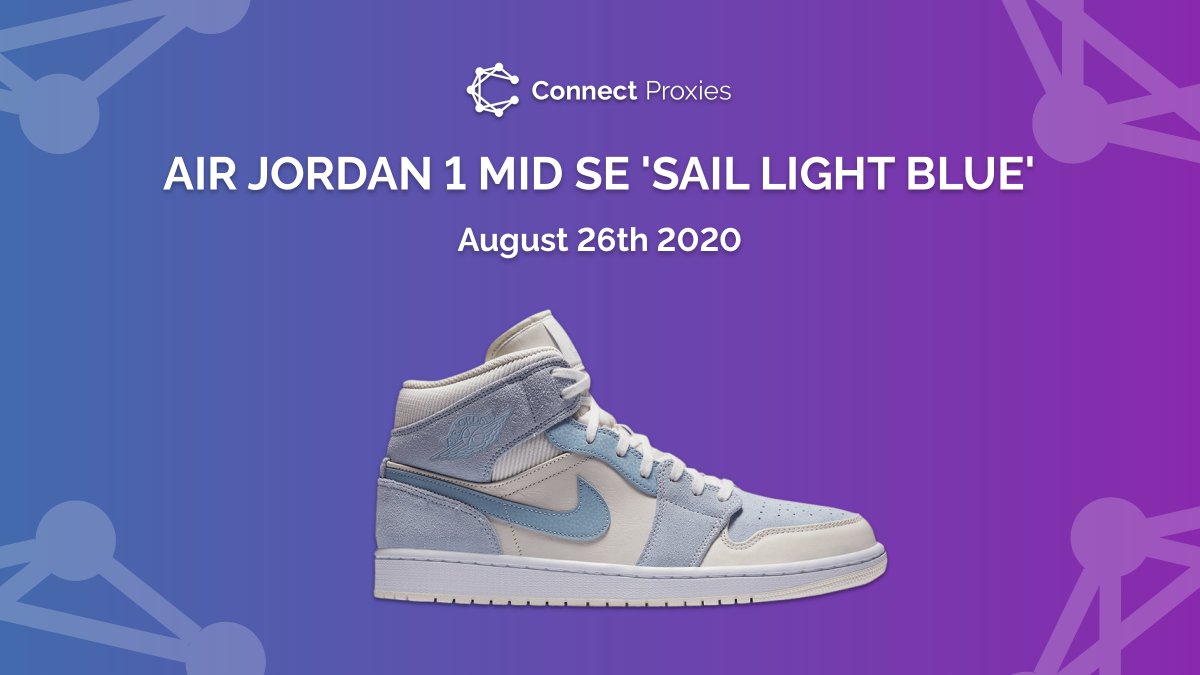 Connect Proxies

AIR JORDAN 1 MID SE 'SAIL LIGHT BLUE'

August 26th 2020